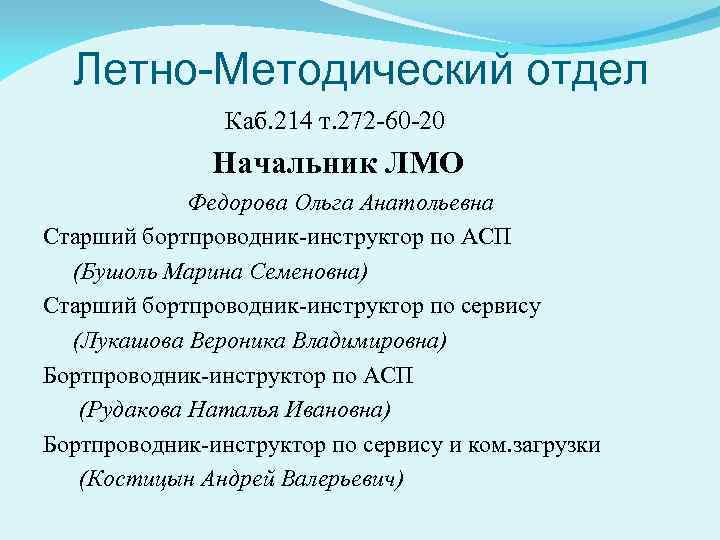 Летно-Методический отдел

Каб.214 т.272-60-20

Начальник ЛМО

Федорова Ольга Анатольевна

Старший бортпроводник-инструктор по АСП

(Бушоль Марина Семеновна)

Старший бортпроводник-инструктор по сервису

(Лукашова Вероника Владимировна)

Бортпроводник-инструктор по АСП

(Рудакова Наталья Ивановна)

Бортпроводник-инструктор по сервису и ком.загрузки

(Костицын Андрей Валерьевич)